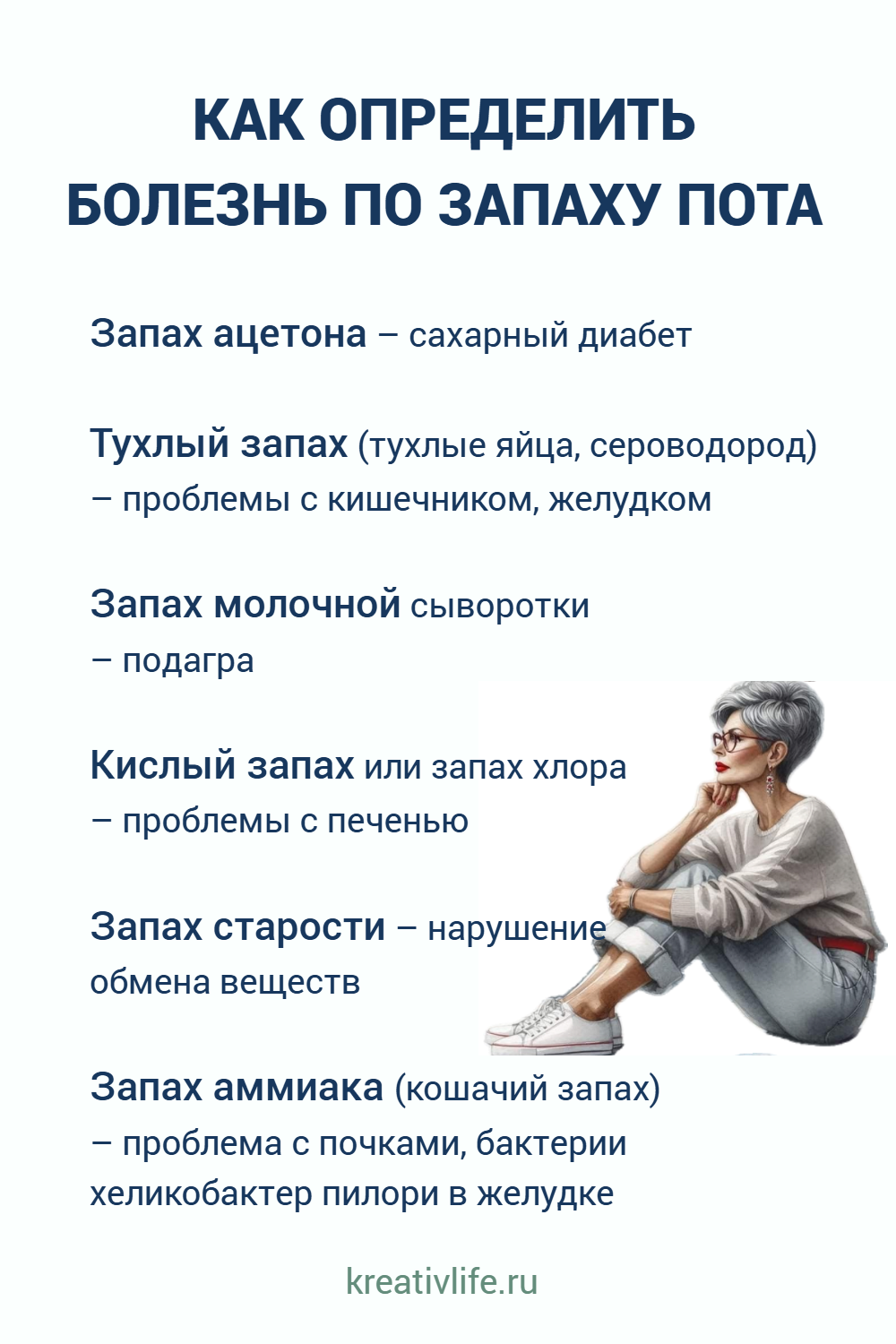 КАК ОПРЕДЕЛИТЬ БОЛЕЗНЬ ПО ЗАПАХУ ПОТА

Запах ацетона – сахарный диабет

Тухлый запах (тухлые яйца, сероводород) – проблемы с кишечником, желудком

Запах молочной сыворотки – подагра

Кислый запах или запах хлора – проблемы с печенью

Запах старости – нарушение обмена веществ

Запах аммиака (кошачий запах) – проблема с почками, бактерии хеликобактер пилори в желудке

kreativlife.ru